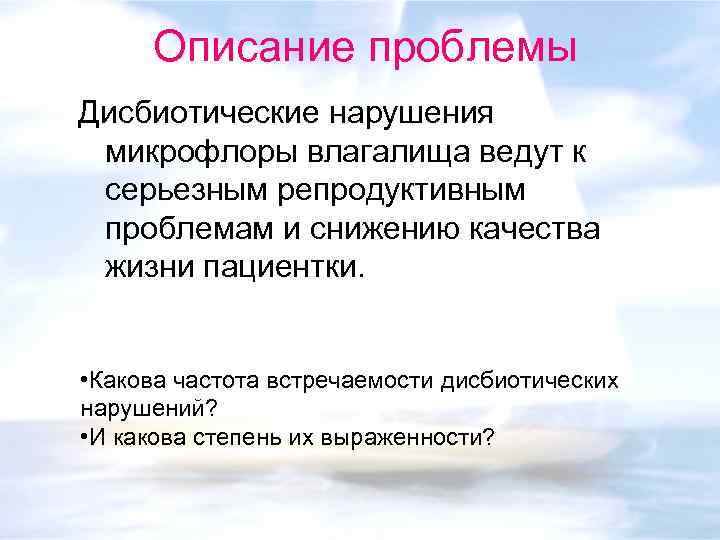 Описание проблемы

Дисбиотические нарушения микрофлоры влагалища ведут к серьезным репродуктивным проблемам и снижению качества жизни пациентки.

•Какова частота встречаемости дисбиотических нарушений?
•И какова степень их выраженности?